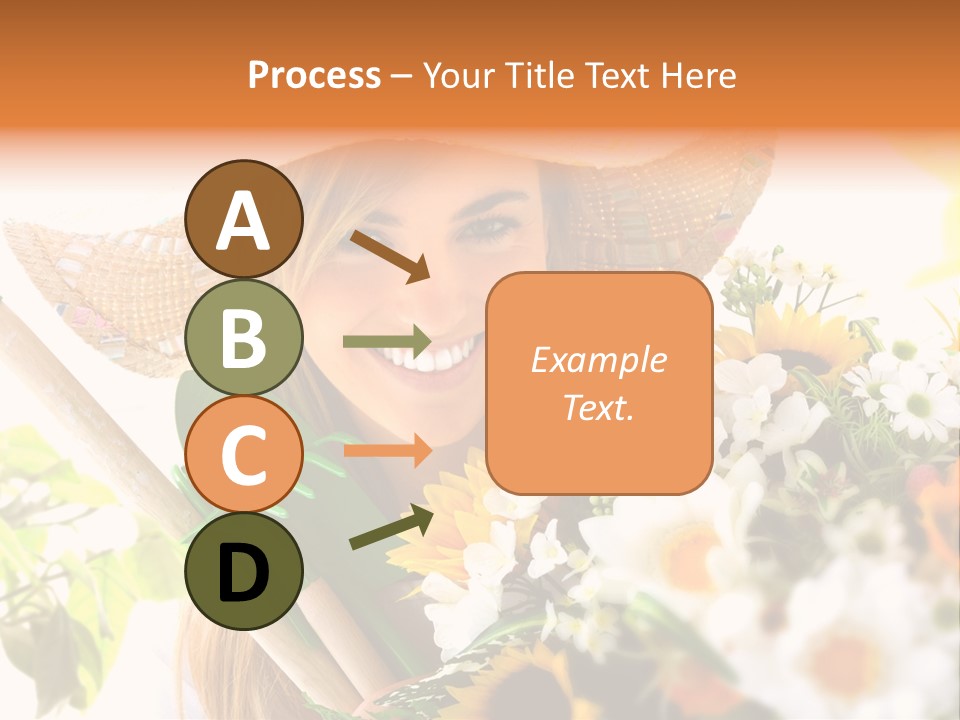 Process – Your Title Text Here

A

B

C

D

Example Text.